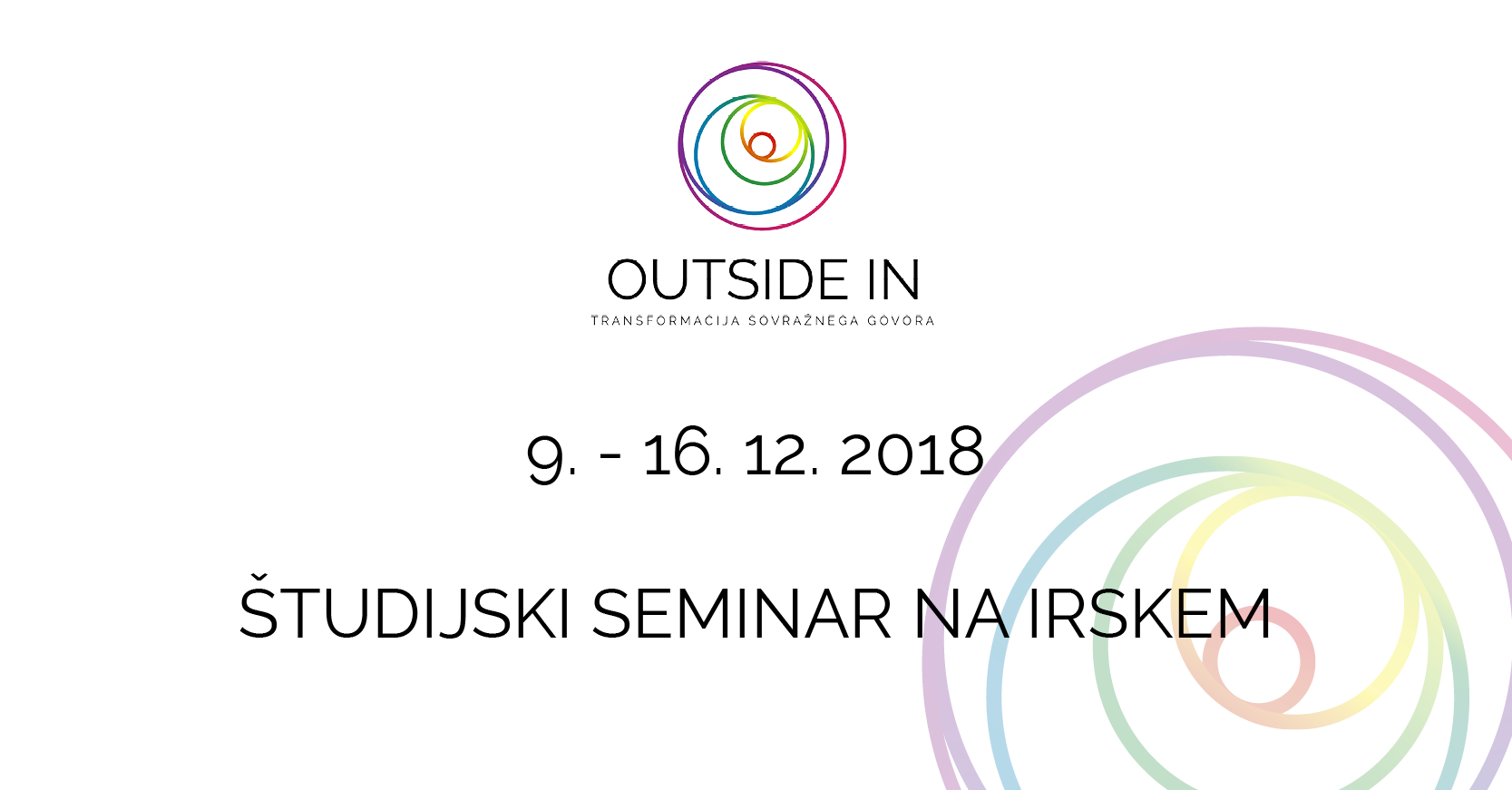 OUTSIDE IN
TRANSFORMACIJA SOVRAŽNEGA GOVORA

9. - 16. 12. 2018

ŠTUDIJSKI SEMINAR NA IRSKEM